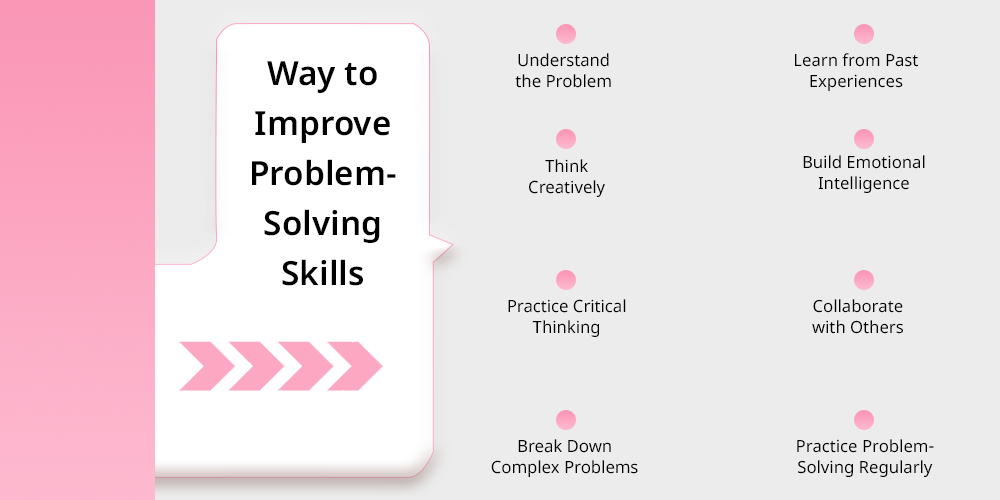 Way to Improve Problem-Solving Skills

Understand the Problem

Think Creatively

Practice Critical Thinking

Break Down Complex Problems

Learn from Past Experiences

Build Emotional Intelligence

Collaborate with Others

Practice Problem-Solving Regularly